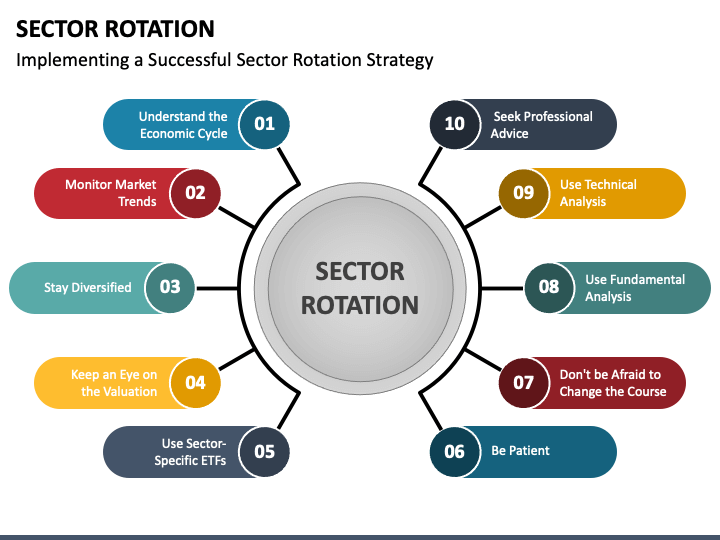 SECTOR ROTATION

Implementing a Successful Sector Rotation Strategy

Understand the Economic Cycle 01

Monitor Market Trends 02

Stay Diversified 03

Keep an Eye on the Valuation 04

Use Sector-Specific ETFs 05

SECTOR ROTATION

10 Seek Professional Advice

09 Use Technical Analysis

08 Use Fundamental Analysis

07 Don't be Afraid to Change the Course

06 Be Patient